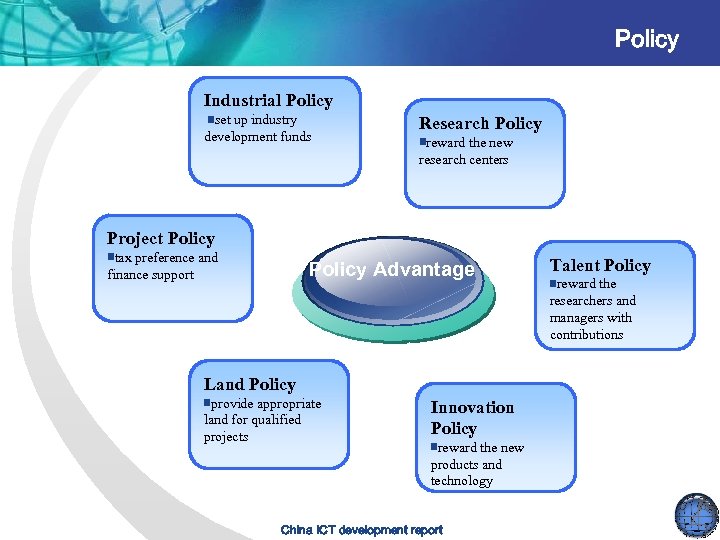 Policy

Industrial Policy
▪set up industry development funds

Research Policy
▪reward the new research centers

Project Policy
▪tax preference and finance support

Policy Advantage

Talent Policy
▪reward the researchers and managers with contributions

Land Policy
▪provide appropriate land for qualified projects

Innovation Policy
▪reward the new products and technology

China ICT development report